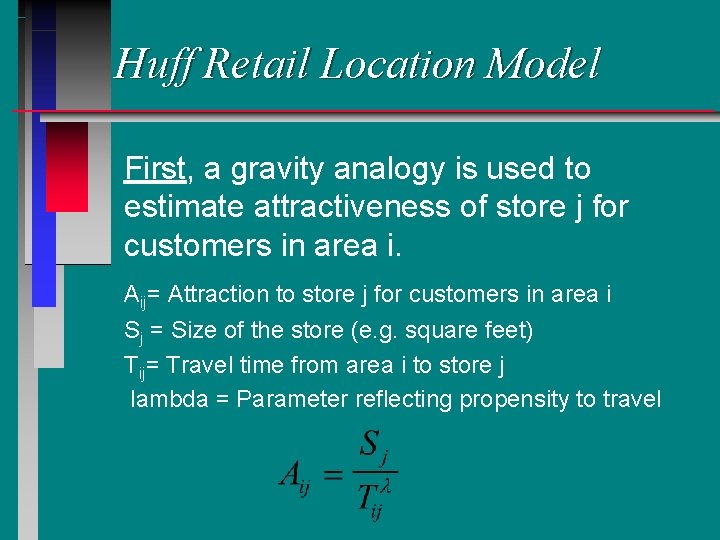 Huff Retail Location Model

First, a gravity analogy is used to estimate attractiveness of store j for customers in area i.

$A_{ij}$= Attraction to store j for customers in area i

$S_j$ = Size of the store (e.g. square feet)

$T_{ij}$= Travel time from area i to store j

lambda = Parameter reflecting propensity to travel

$A_{ij} = \frac{S_j}{T_{ij}^{\lambda}}$